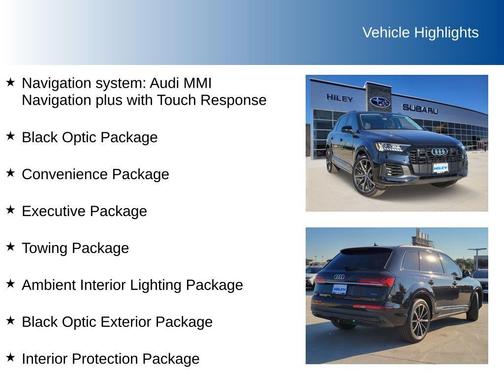 Vehicle Highlights

★ Navigation system: Audi MMI Navigation plus with Touch Response

★ Black Optic Package

★ Convenience Package

★ Executive Package

★ Towing Package

★ Ambient Interior Lighting Package

★ Black Optic Exterior Package

★ Interior Protection Package

HILEY

SUBARU

HILEY

HILEY